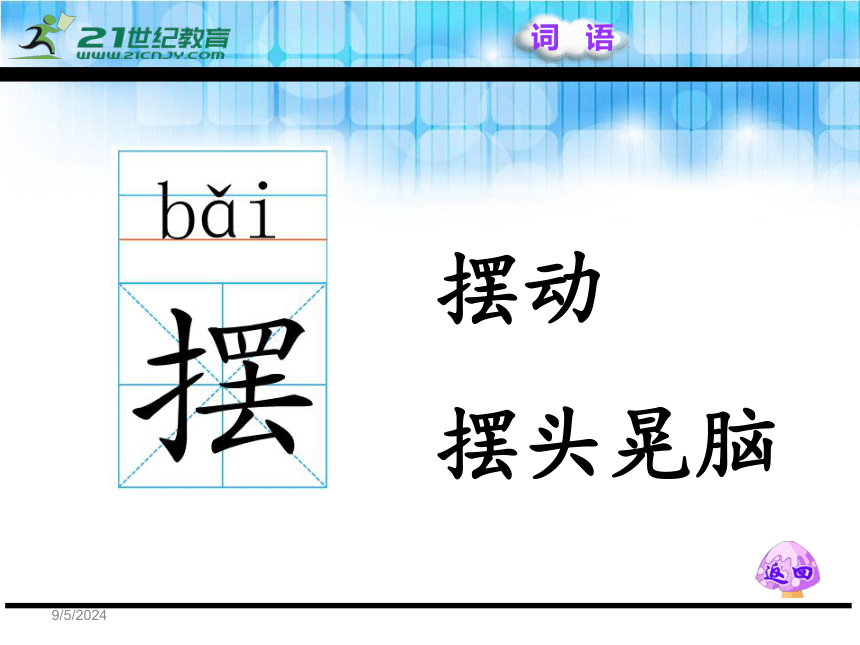 21世纪教育
WWW.21CNJY.COM

词 语

bǎi

摆

摆动

摆头晃脑

返回

9/5/2024